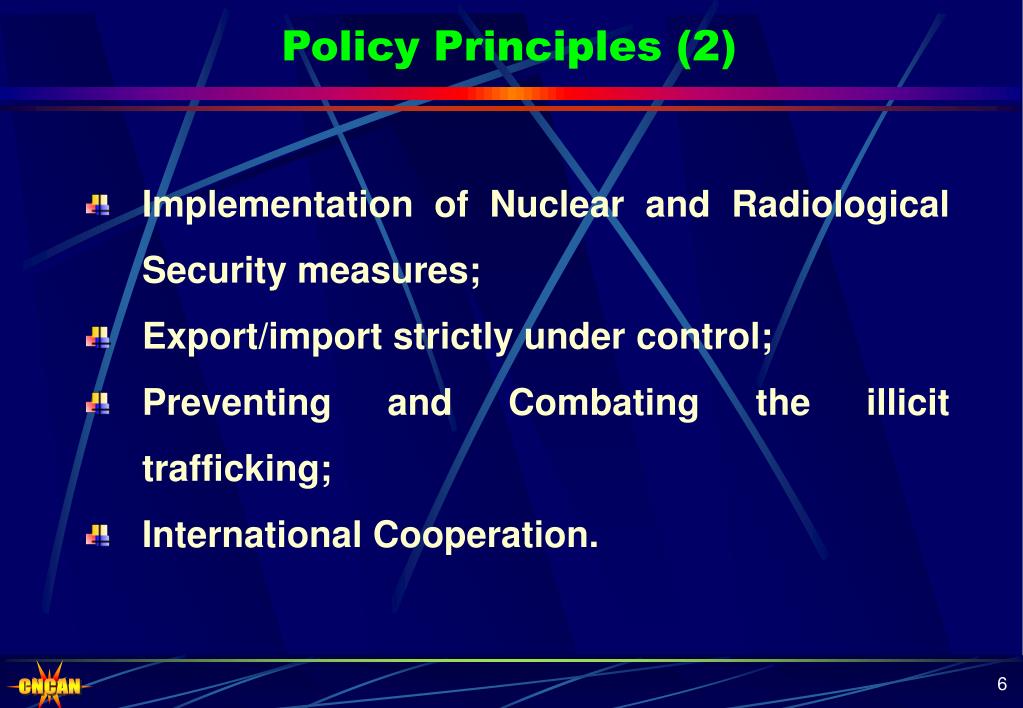 Policy Principles (2)

Implementation of Nuclear and Radiological Security measures;

Export/import strictly under control;

Preventing and Combating the illicit trafficking;

International Cooperation.

CNCAN

6